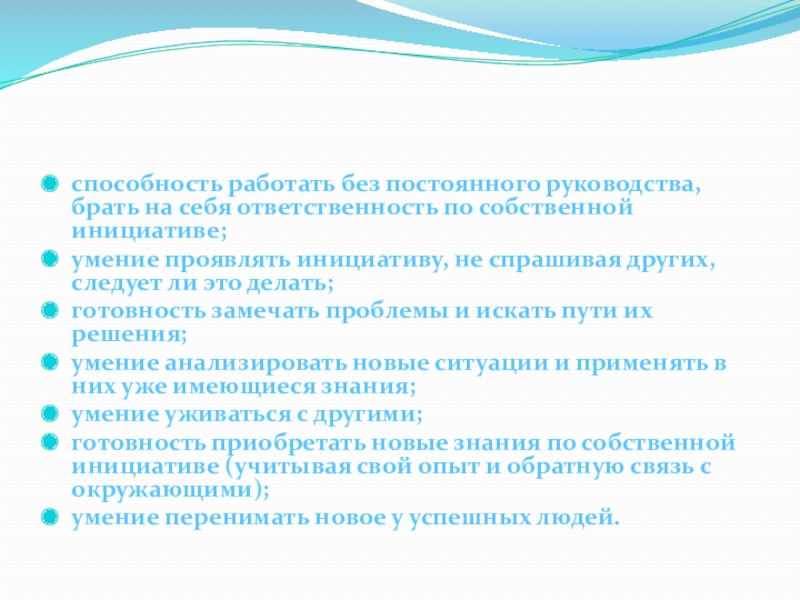 способность работать без постоянного руководства, брать на себя ответственность по собственной инициативе;

умение проявлять инициативу, не спрашивая других, следует ли это делать;

готовность замечать проблемы и искать пути их решения;

умение анализировать новые ситуации и применять в них уже имеющиеся знания;

умение уживаться с другими;

готовность приобретать новые знания по собственной инициативе (учитывая свой опыт и обратную связь с окружающими);

умение перенимать новое у успешных людей.